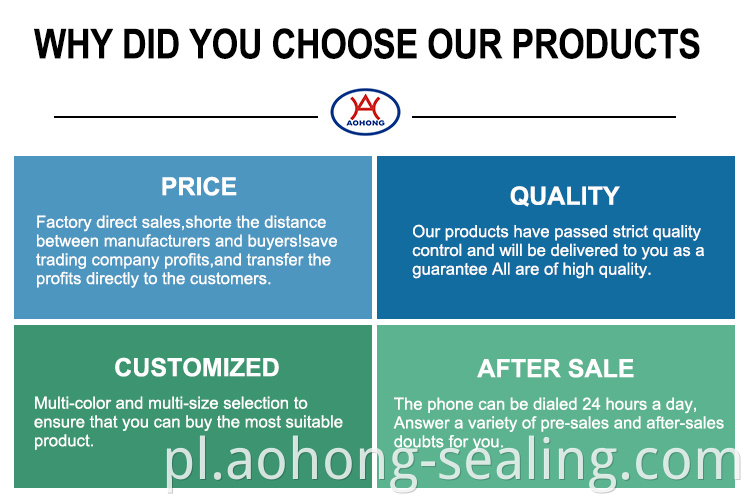 WHY DID YOU CHOOSE OUR PRODUCTS

AOHONG

PRICE

Factory direct sales,shorte the distance between manufacturers and buyers!save trading company profits,and transfer the profits directly to the customers.

QUALITY

Our products have passed strict quality control and will be delivered to you as a guarantee All are of high quality.

CUSTOMIZED

Multi-color and multi-size selection to ensure that you can buy the most suitable product.

AFTER SALE

The phone can be dialed 24 hours a day, Answer a variety of pre-sales and after-sales doubts for you.

pl.aohong-sealing.com